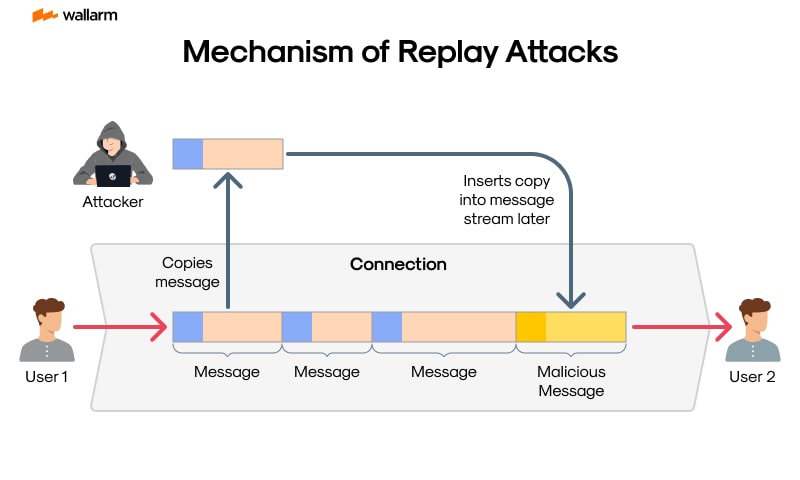 wallarm

Mechanism of Replay Attacks

Attacker

Inserts copy into message stream later

Copies message

Connection

User 1

Message

Message

Message

Malicious Message

User 2